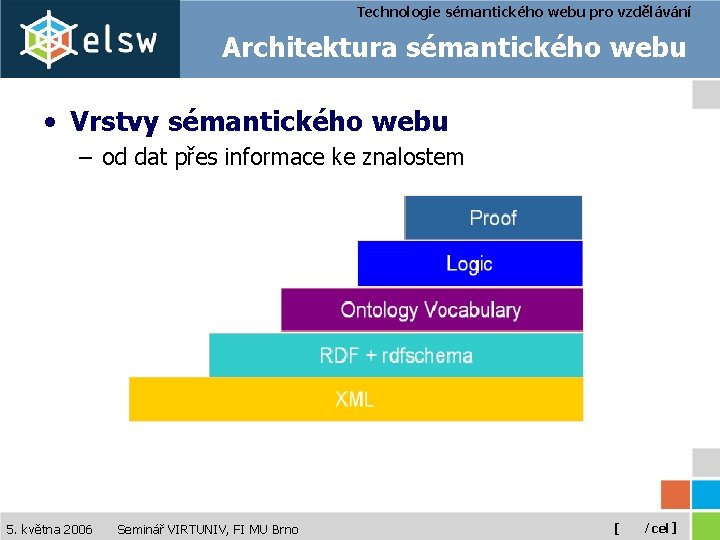 elsw

Technologie sémantického webu pro vzdělávání

Architektura sémantického webu

• Vrstvy sémantického webu
– od dat přes informace ke znalostem

Proof
Logic
Ontology Vocabulary
RDF + rdfschema
XML

5. května 2006 Seminář VIRTUNIV, FI MU Brno [ / cel ]